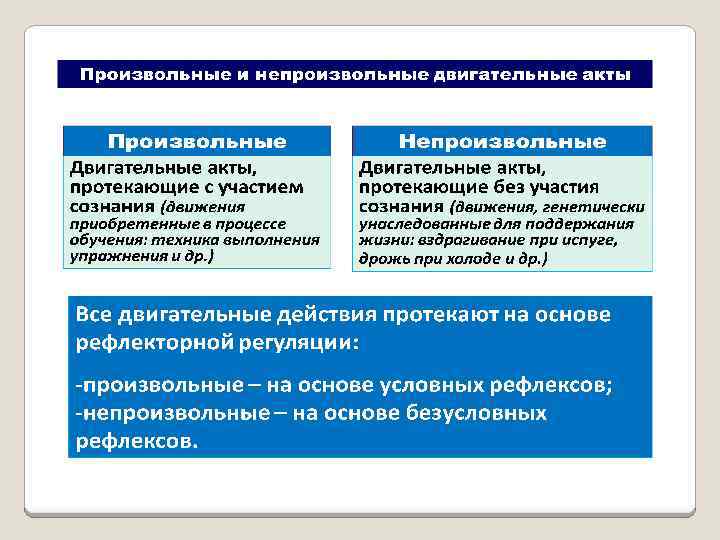 Произвольные и непроизвольные двигательные акты

Произвольные

Двигательные акты, протекающие с участием сознания (движения приобретенные в процессе обучения: техника выполнения упражнения и др.)

Непроизвольные

Двигательные акты, протекающие без участия сознания (движения, генетически унаследованные для поддержания жизни: вздрагивание при испуге, дрожь при холоде и др.)

Все двигательные действия протекают на основе рефлекторной регуляции:

-произвольные – на основе условных рефлексов;
-непроизвольные – на основе безусловных рефлексов.